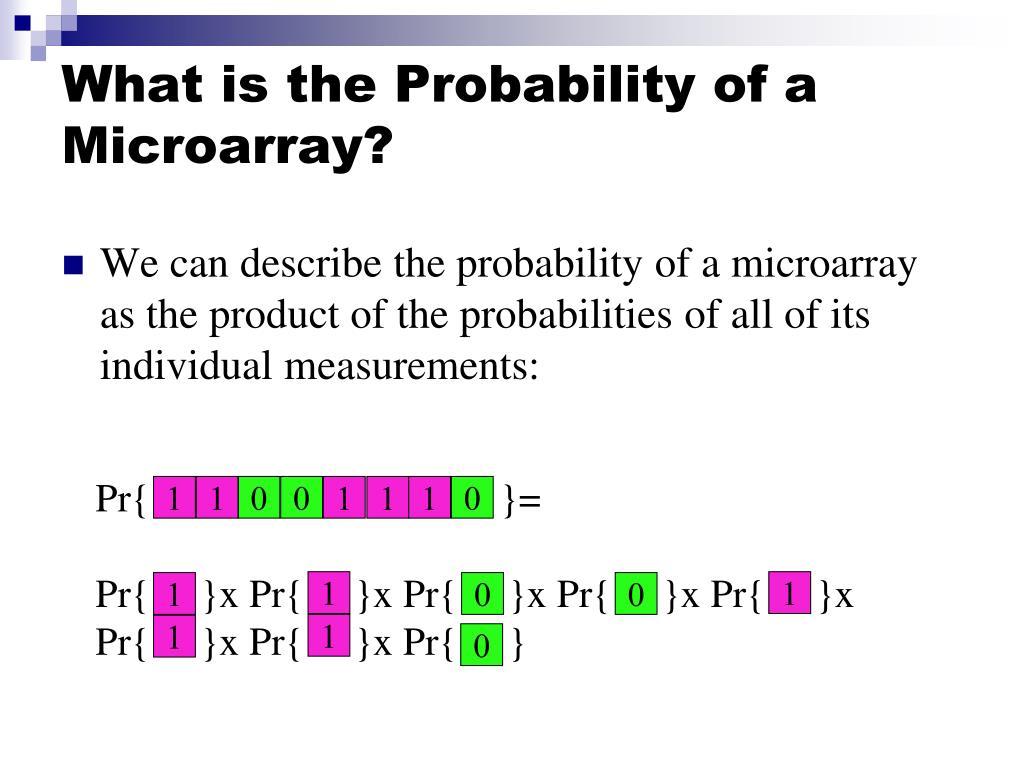 What is the Probability of a Microarray?

We can describe the probability of a microarray as the product of the probabilities of all of its individual measurements:

Pr{ 1 1 0 0 1 1 1 0 }=

Pr{ 1 }x Pr{ 1 }x Pr{ 0 }x Pr{ 0 }x Pr{ 1 }x
Pr{ 1 }x Pr{ 1 }x Pr{ 0 }